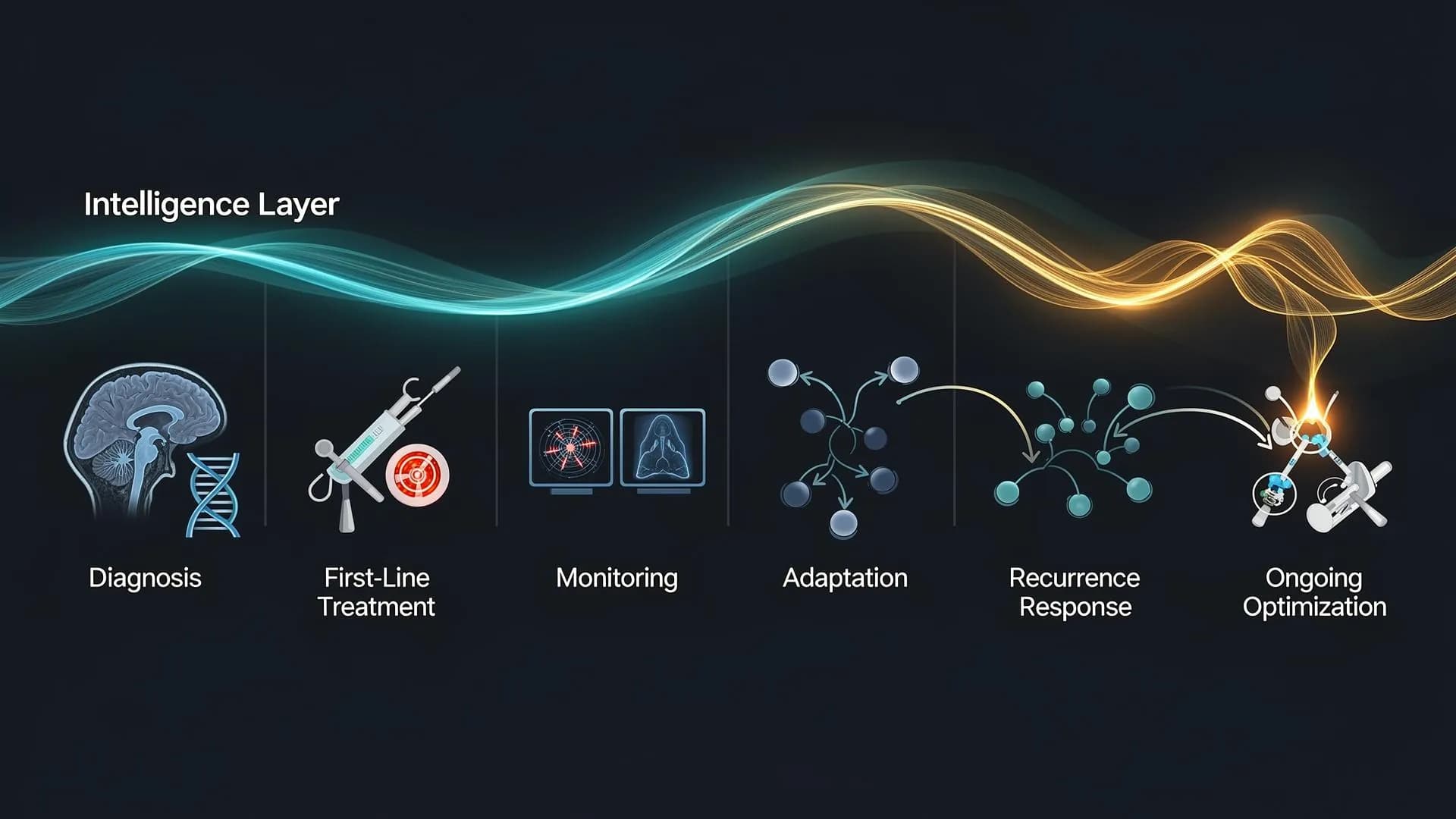 Intelligence Layer

Diagnosis

First-Line Treatment

Monitoring

Adaptation

Recurrence Response

Ongoing Optimization